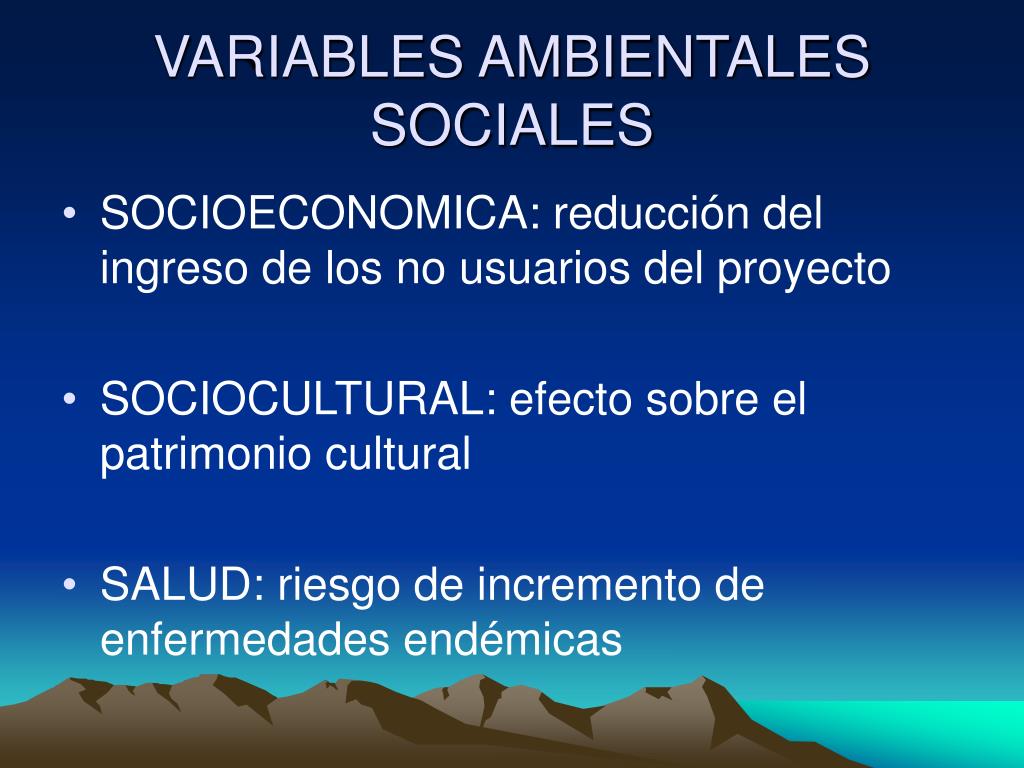 VARIABLES AMBIENTALES SOCIALES

• SOCIOECONOMICA: reducción del ingreso de los no usuarios del proyecto

• SOCIOCULTURAL: efecto sobre el patrimonio cultural

• SALUD: riesgo de incremento de enfermedades endémicas